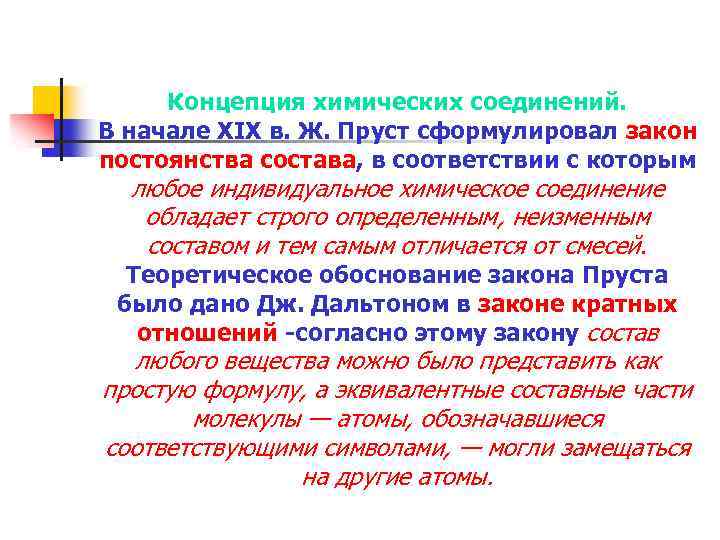 Концепция химических соединений.
В начале XIX в. Ж. Пруст сформулировал закон постоянства состава, в соответствии с которым любое индивидуальное химическое соединение обладает строго определенным, неизменным составом и тем самым отличается от смесей. Теоретическое обоснование закона Пруста было дано Дж. Дальтоном в законе кратных отношений -согласно этому закону состав любого вещества можно было представить как простую формулу, а эквивалентные составные части молекулы — атомы, обозначавшиеся соответствующими символами, — могли замещаться на другие атомы.